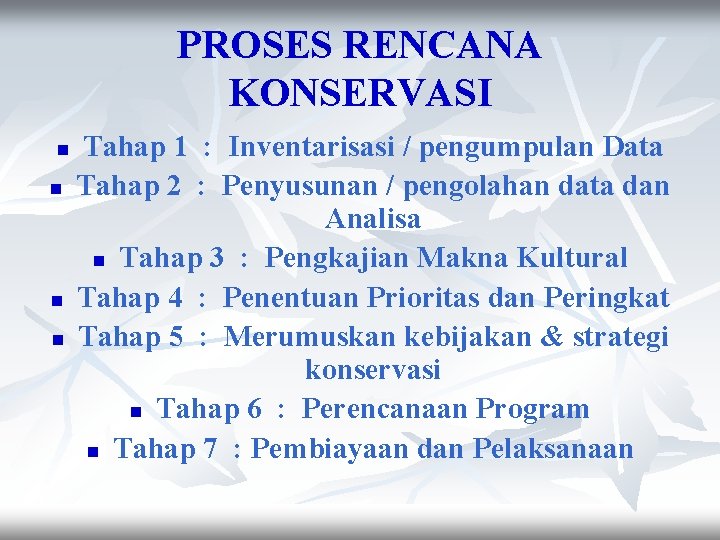 PROSES RENCANA KONSERVASI

- Tahap 1 : Inventarisasi / pengumpulan Data
- Tahap 2 : Penyusunan / pengolahan data dan Analisa
- Tahap 3 : Pengkajian Makna Kultural
- Tahap 4 : Penentuan Prioritas dan Peringkat
- Tahap 5 : Merumuskan kebijakan & strategi konservasi
- Tahap 6 : Perencanaan Program
- Tahap 7 : Pembiayaan dan Pelaksanaan